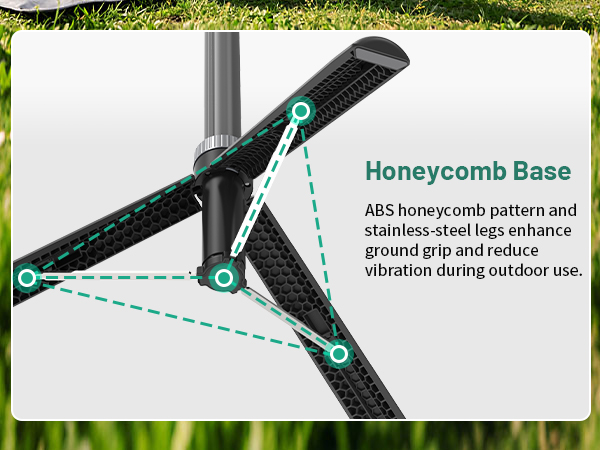 Honeycomb Base

ABS honeycomb pattern and stainless-steel legs enhance ground grip and reduce vibration during outdoor use.